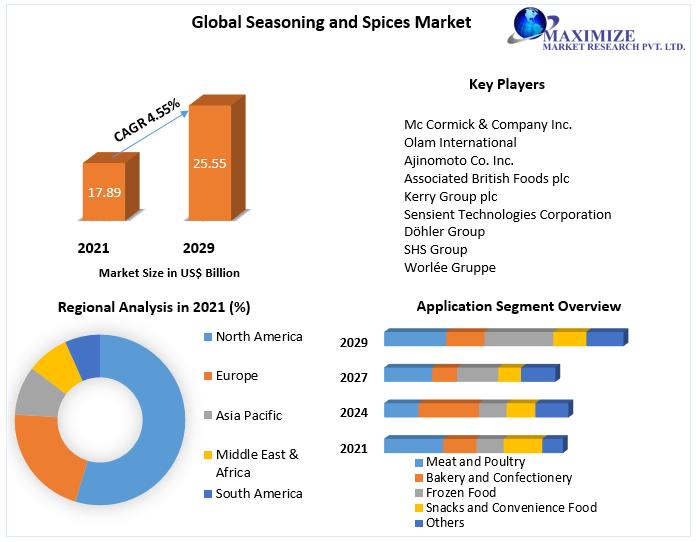 Global Seasoning and Spices Market

MAXIMIZE
MARKET RESEARCH PVT. LTD.

CAGR 4.55%

17.89

25.55

2021

2029

Market Size in US$ Billion

Key Players

Mc Cormick & Company Inc.
Olam International
Ajinomoto Co. Inc.
Associated British Foods plc
Kerry Group plc
Sensient Technologies Corporation
Döhler Group
SHS Group
Worlée Gruppe

Regional Analysis in 2021 (%)

North America
Europe
Asia Pacific
Middle East & Africa
South America

Application Segment Overview

2029
2027
2024
2021

Meat and Poultry
Bakery and Confectionery
Frozen Food
Snacks and Convenience Food
Others